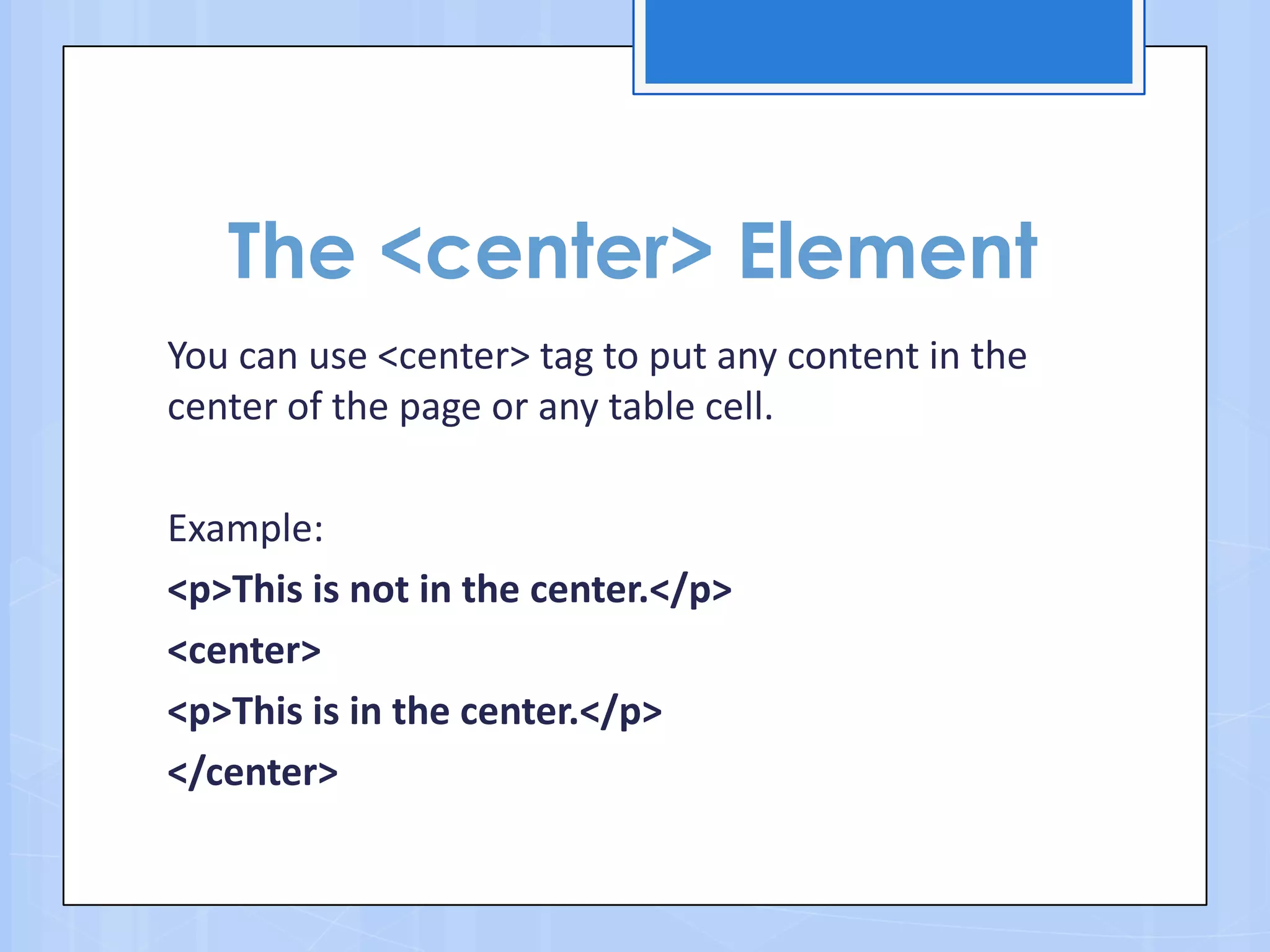 The <center> Element

You can use <center> tag to put any content in the center of the page or any table cell.

Example:

<p>This is not in the center.</p>

<center>

<p>This is in the center.</p>

</center>